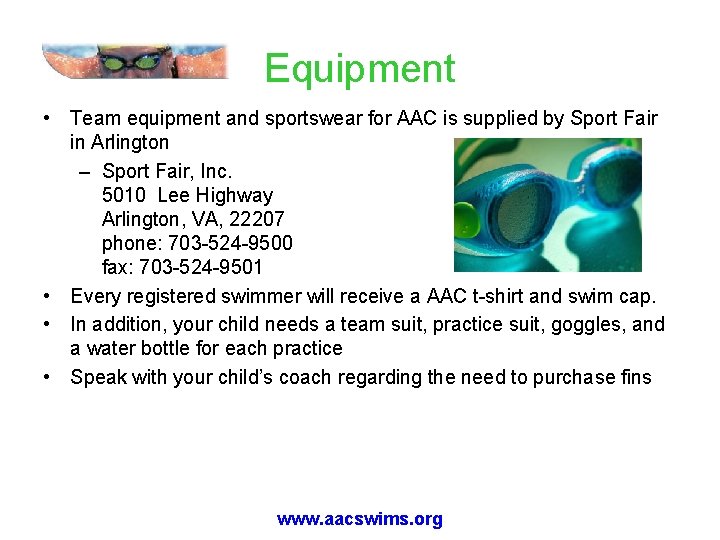 Equipment

• Team equipment and sportswear for AAC is supplied by Sport Fair in Arlington
  – Sport Fair, Inc.
    5010 Lee Highway
    Arlington, VA, 22207
    phone: 703-524-9500
    fax: 703-524-9501
• Every registered swimmer will receive a AAC t-shirt and swim cap.
• In addition, your child needs a team suit, practice suit, goggles, and a water bottle for each practice
• Speak with your child's coach regarding the need to purchase fins

www.aacswims.org